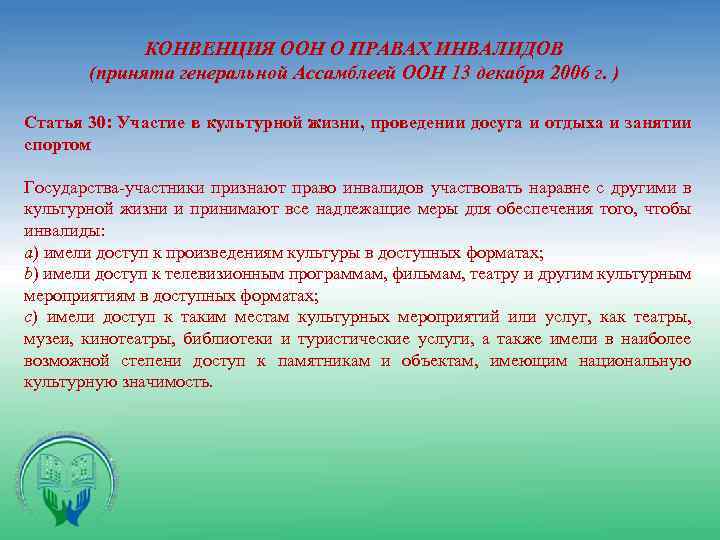 КОНВЕНЦИЯ ООН О ПРАВАХ ИНВАЛИДОВ
(принята генеральной Ассамблеей ООН 13 декабря 2006 г. )

Статья 30: Участие в культурной жизни, проведении досуга и отдыха и занятии спортом

Государства-участники признают право инвалидов участвовать наравне с другими в культурной жизни и принимают все надлежащие меры для обеспечения того, чтобы инвалиды:
a) имели доступ к произведениям культуры в доступных форматах;
b) имели доступ к телевизионным программам, фильмам, театру и другим культурным мероприятиям в доступных форматах;
c) имели доступ к таким местам культурных мероприятий или услуг, как театры, музеи, кинотеатры, библиотеки и туристические услуги, а также имели в наиболее возможной степени доступ к памятникам и объектам, имеющим национальную культурную значимость.